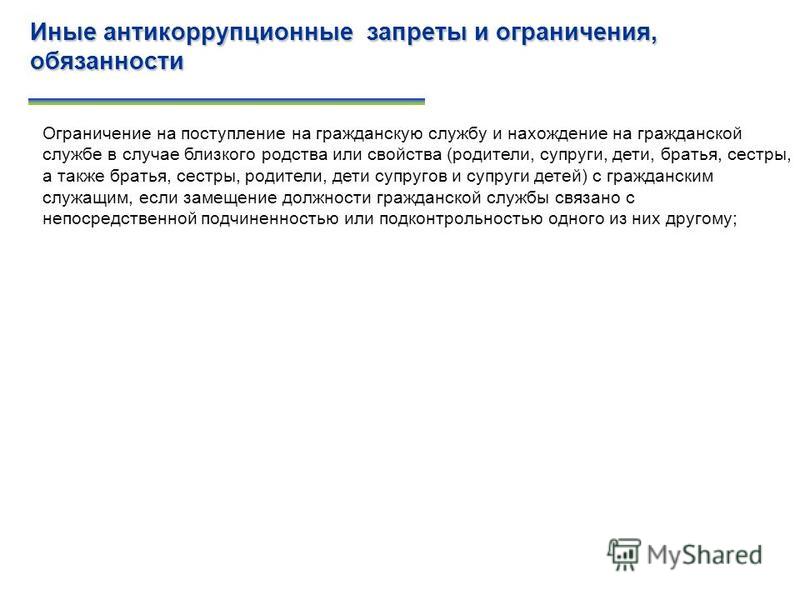 Иные антикоррупционные  запреты и ограничения, обязанности

Ограничение на поступление на гражданскую службу и нахождение на гражданской службе в случае близкого родства или свойства (родители, супруги, дети, братья, сестры, а также братья, сестры, родители, дети супругов и супруги детей) с гражданским служащим, если замещение должности гражданской службы связано с непосредственной подчиненностью или подконтрольностью одного из них другому;

MyShared